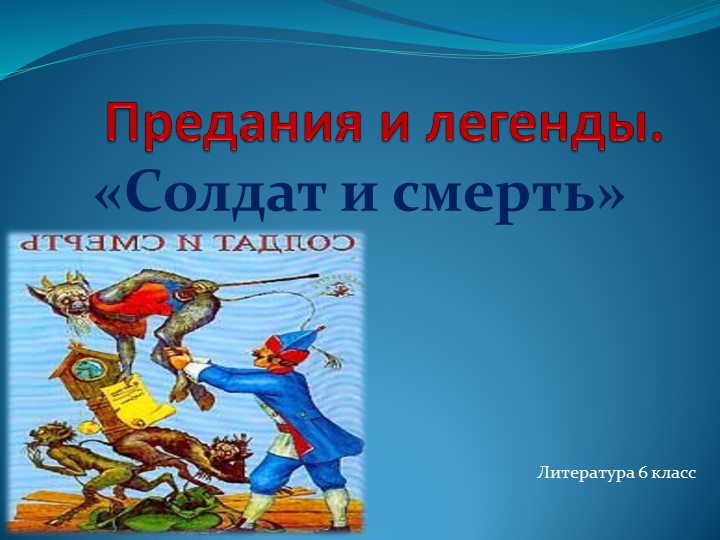 Предания и легенды.
«Солдат и смерть»

СОЛДАТ И СМЕРТЬ

Литература 6 класс